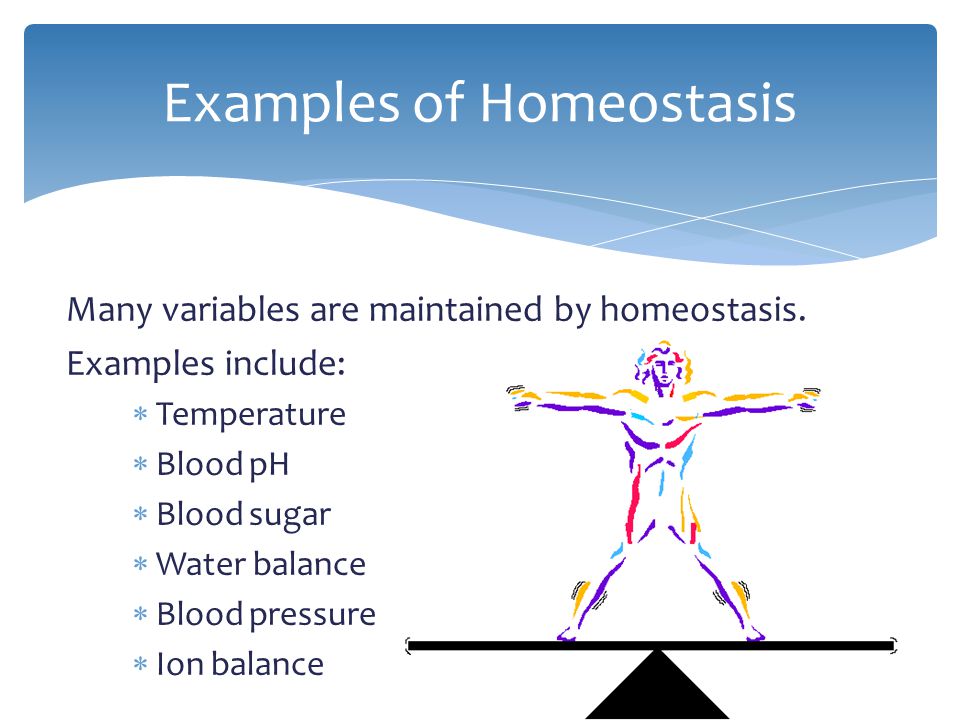 Examples of Homeostasis

Many variables are maintained by homeostasis.
Examples include:

* Temperature
* Blood pH
* Blood sugar
* Water balance
* Blood pressure
* Ion balance